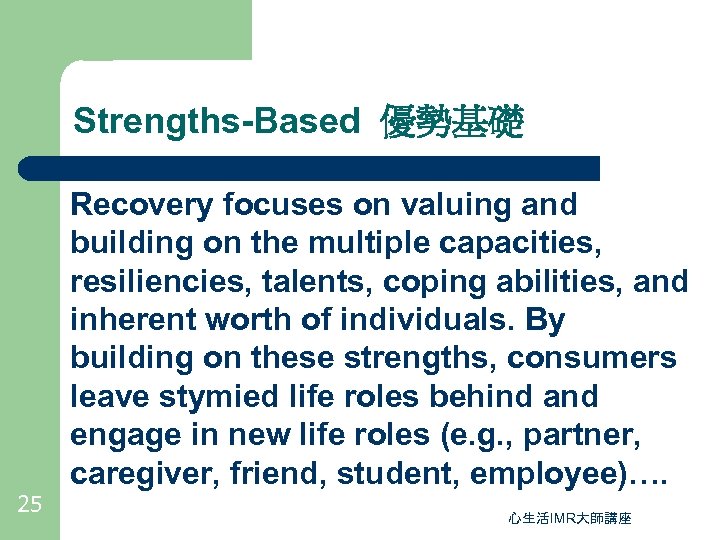 Strengths-Based 優勢基礎

Recovery focuses on valuing and building on the multiple capacities, resiliencies, talents, coping abilities, and inherent worth of individuals. By building on these strengths, consumers leave stymied life roles behind and engage in new life roles (e.g., partner, caregiver, friend, student, employee)….

25

心生活IMR大師講座